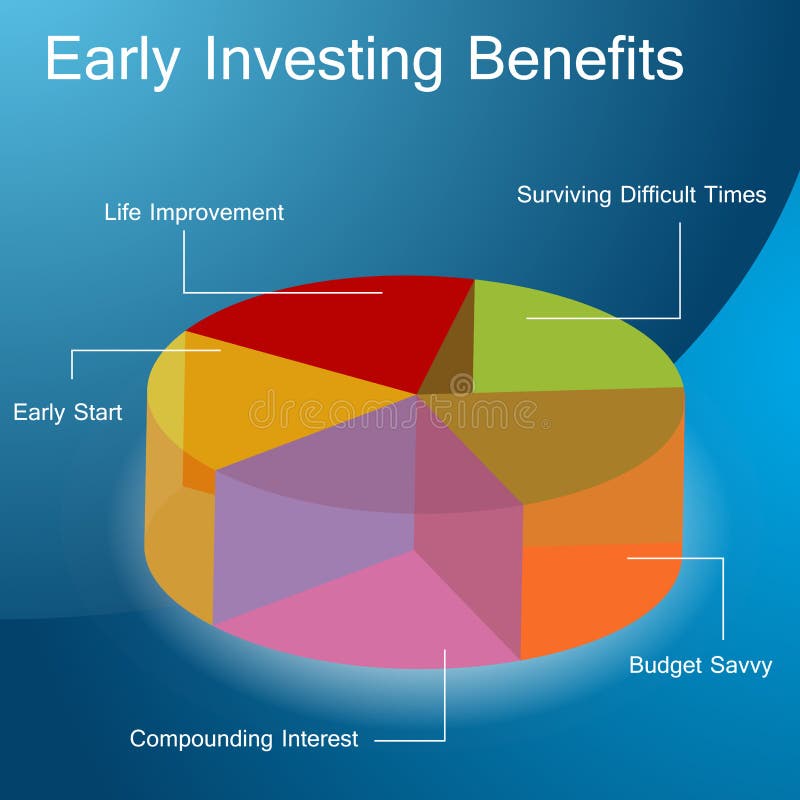 Early Investing Benefits

Life Improvement

Surviving Difficult Times

Early Start

dreamstime

Budget Savvy

Compounding Interest